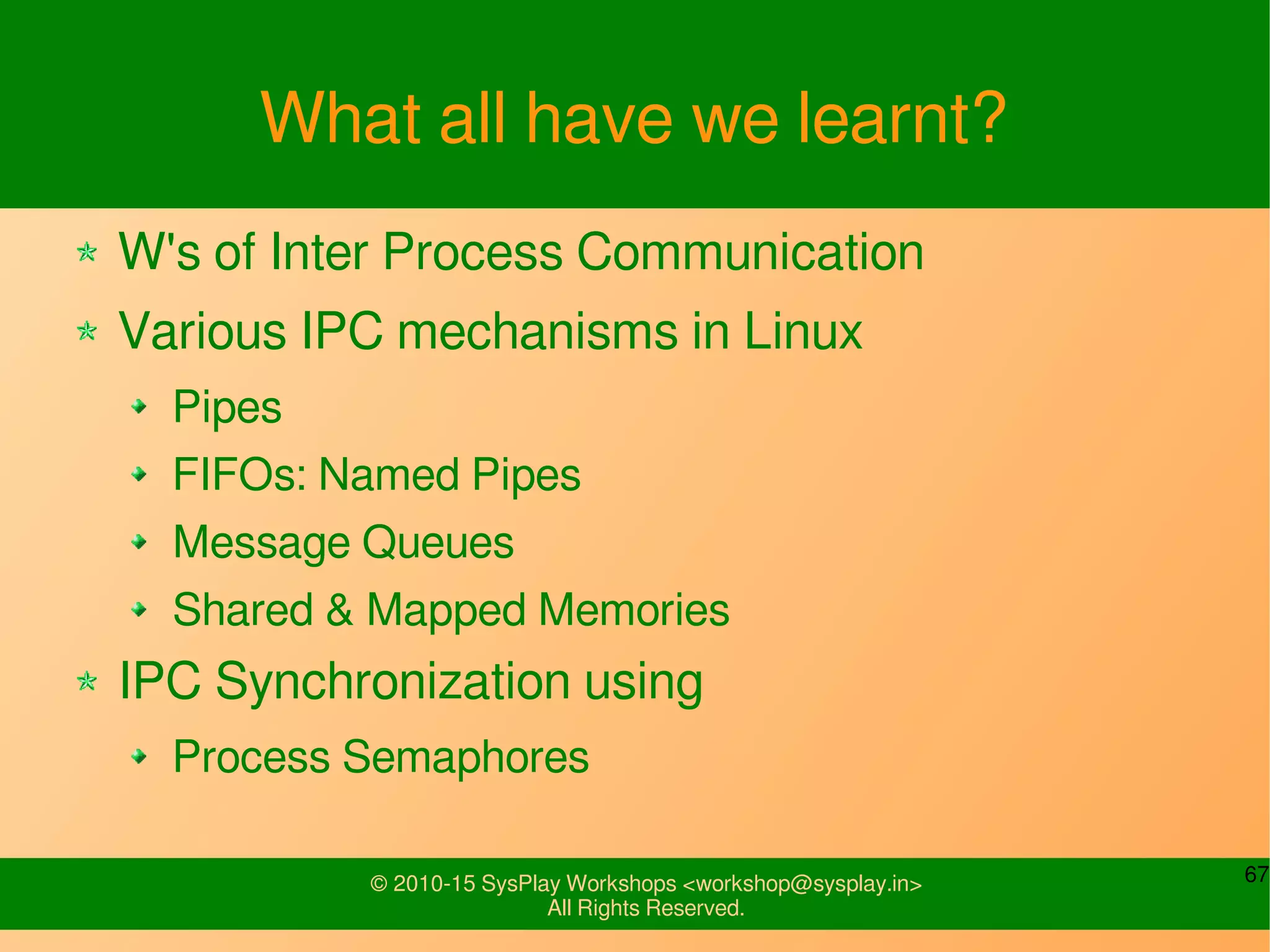 What all have we learnt?

W's of Inter Process Communication

Various IPC mechanisms in Linux

Pipes

FIFOs: Named Pipes

Message Queues

Shared & Mapped Memories

IPC Synchronization using

Process Semaphores

© 2010-15 SysPlay Workshops <workshop@sysplay.in>
All Rights Reserved.

67